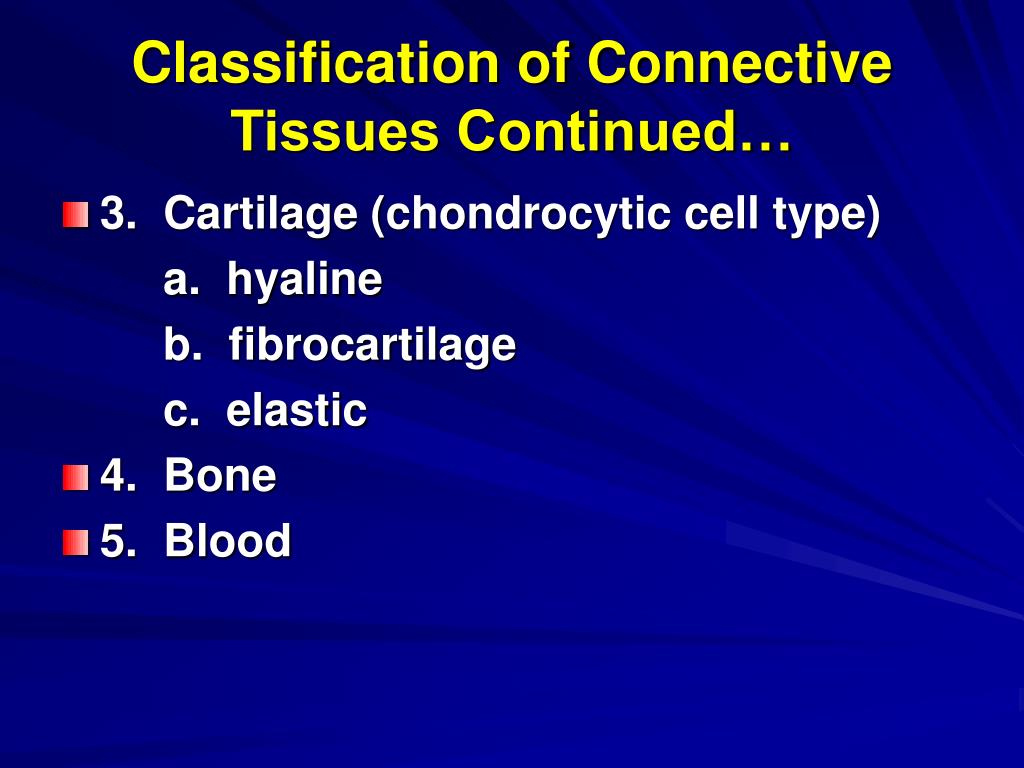 Classification of Connective Tissues Continued…

3. Cartilage (chondrocytic cell type)
a. hyaline
b. fibrocartilage
c. elastic

4. Bone

5. Blood